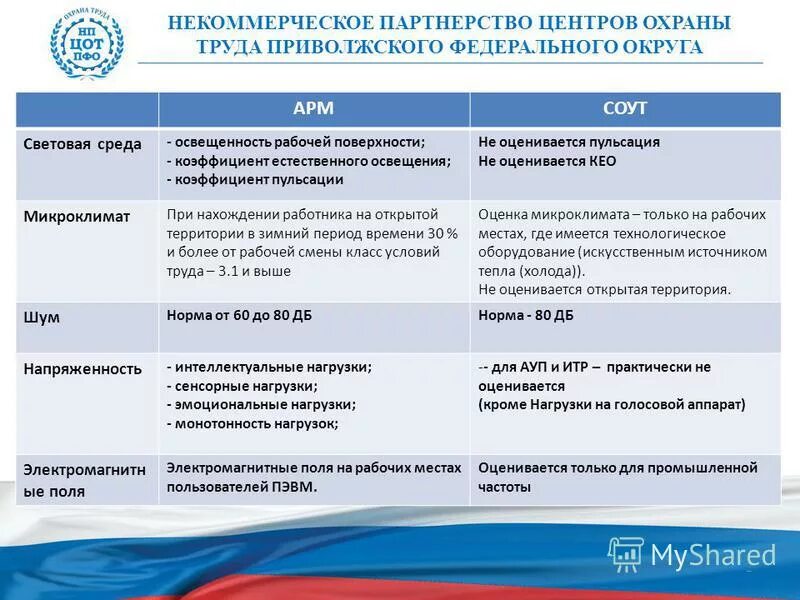 ОХРАНА ТРУДА
НП
ЦОТ
ПФО

НЕКОММЕРЧЕСКОЕ ПАРТНЕРСТВО ЦЕНТРОВ ОХРАНЫ ТРУДА ПРИВОЛЖСКОГО ФЕДЕРАЛЬНОГО ОКРУГА

| | АРМ | СОУТ |
|---|---|---|
| Световая среда | - освещенность рабочей поверхности; - коэффициент естественного освещения; - коэффициент пульсации | Не оценивается пульсация Не оценивается КЕО |
| Микроклимат | При нахождении работника на открытой территории в зимний период времени 30 % и более от рабочей смены класс условий труда – 3.1 и выше | Оценка микроклимата – только на рабочих местах, где имеется технологическое оборудование (искусственным источником тепла (холода)). Не оценивается открытая территория. |
| Шум | Норма от 60 до 80 ДБ | Норма - 80 ДБ |
| Напряженность | - интеллектуальные нагрузки; - сенсорные нагрузки; - эмоциональные нагрузки; - монотонность нагрузок; | -- для АУП и ИТР – практически не оценивается (кроме Нагрузки на голосовой аппарат) |
| Электромагнитные поля | Электромагнитные поля на рабочих местах пользователей ПЭВМ. | Оценивается только для промышленной частоты |

MyShared